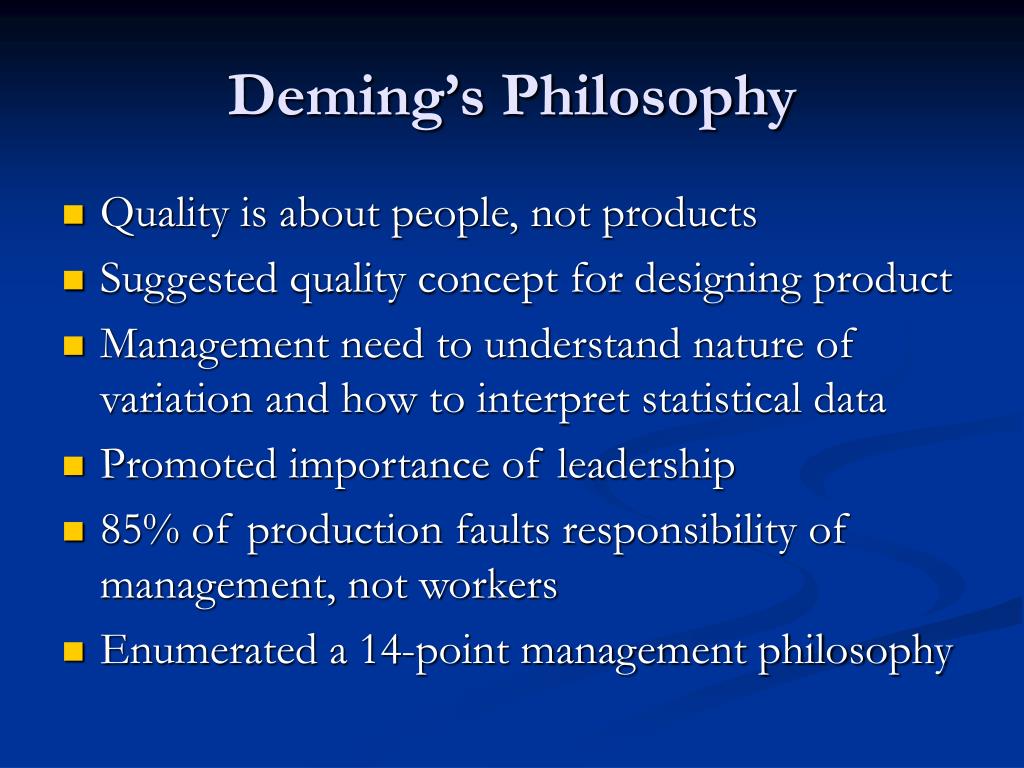 Deming's Philosophy

- Quality is about people, not products
- Suggested quality concept for designing product
- Management need to understand nature of variation and how to interpret statistical data
- Promoted importance of leadership
- 85% of production faults responsibility of management, not workers
- Enumerated a 14-point management philosophy